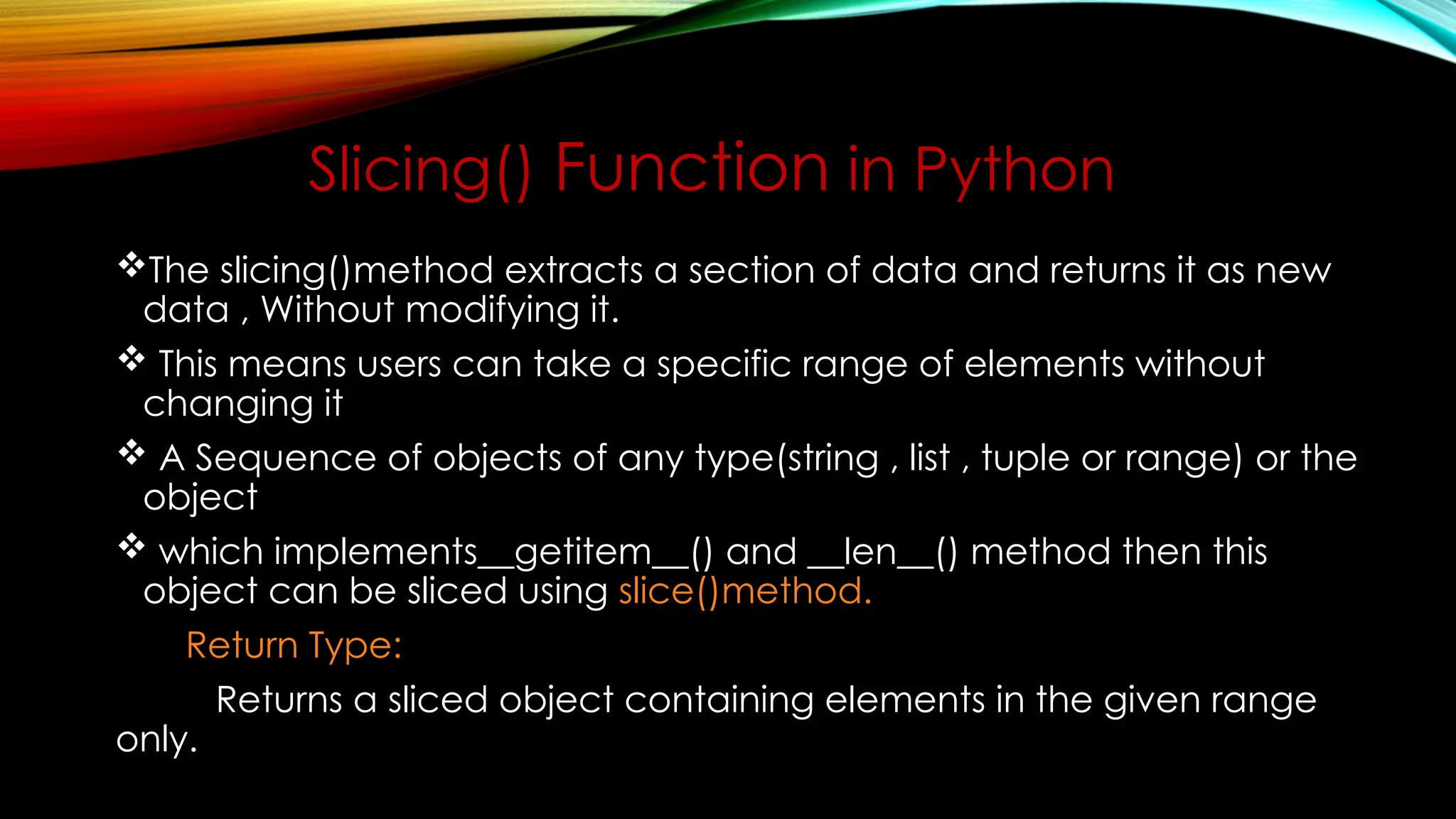 Slicing() Function in Python

❖The slicing()method extracts a section of data and returns it as new data , Without modifying it.

❖ This means users can take a specific range of elements without changing it

❖ A Sequence of objects of any type(string , list , tuple or range) or the object

❖ which implements__getitem__() and __len__() method then this object can be sliced using slice()method.

Return Type:

Returns a sliced object containing elements in the given range only.